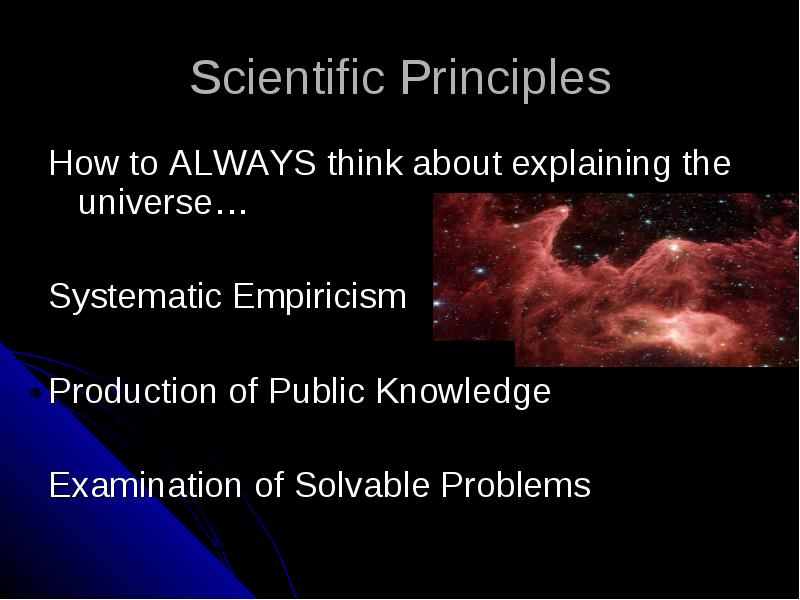 Scientific Principles

How to ALWAYS think about explaining the universe…

Systematic Empiricism

Production of Public Knowledge

Examination of Solvable Problems